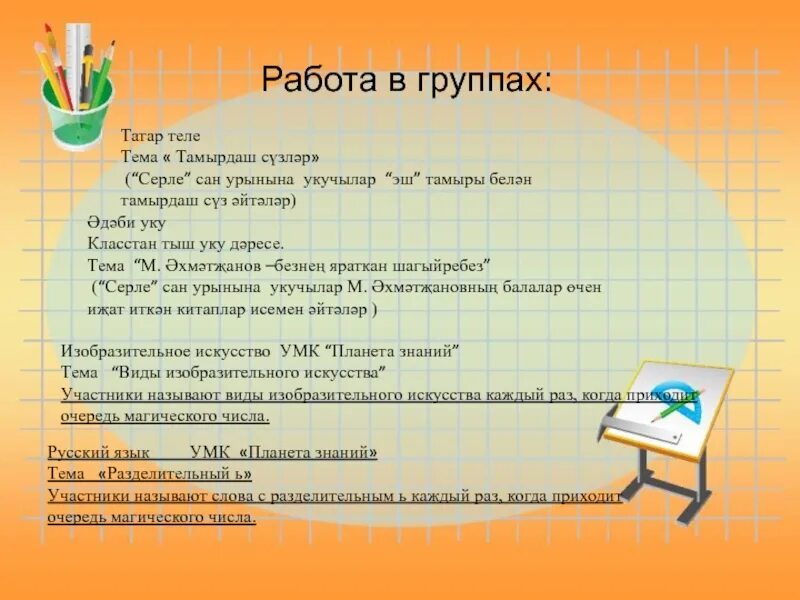 Работа в группах:

Татар теле
Тема « Тамырдаш сүзләр»
(“Серле” сан урынына укучылар “эш” тамыры белән тамырдаш сүз әйтәләр)

Әдәби уку
Класстан тыш уку дәресе.
Тема “М. Әхмәтҗанов –безнең яраткан шагыйребез”
(“Серле” сан урынына укучылар М. Әхмәтҗановның балалар өчен иҗат иткән китаплар исемен әйтәләр )

Изобразительное искусство УМК “Планета знаний”
Тема “Виды изобразительного искусства”
Участники называют виды изобразительного искусства каждый раз, когда приходит очередь магического числа.

Русский язык УМК «Планета знаний»
Тема «Разделительный ь»
Участники называют слова с разделительным ь каждый раз, когда приходит очередь магического числа.